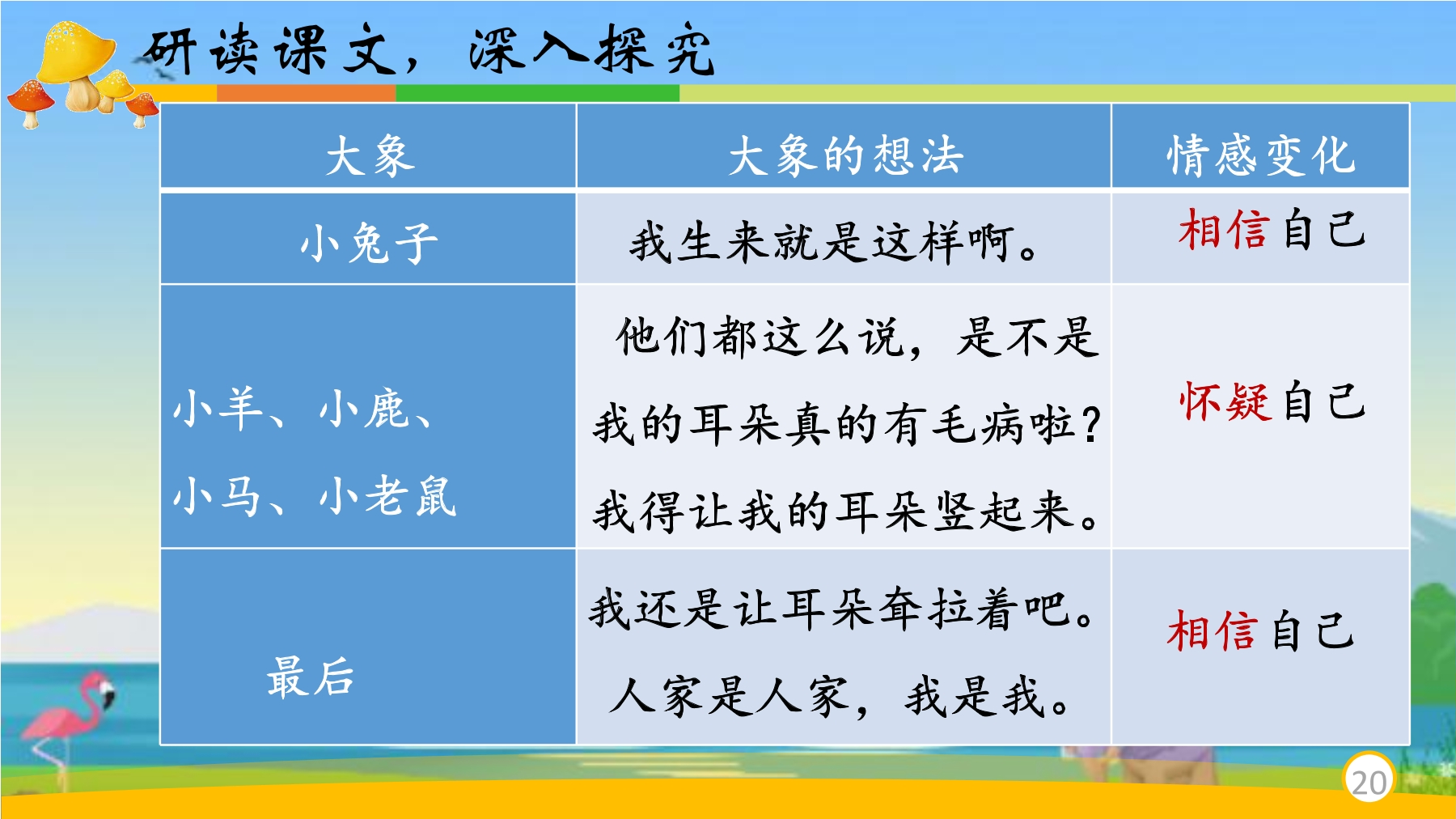 研读课文，深入探究

| 大象 | 大象的想法 | 情感变化 |
|---|---|---|
| 小兔子 | 我生来就是这样啊。 | 相信自己 |
| 小羊、小鹿、小马、小老鼠 | 他们都这么说，是不是我的耳朵真的有毛病啦？我得让我的耳朵竖起来。 | 怀疑自己 |
| 最后 | 我还是让耳朵耷拉着吧。人家是人家，我是我。 | 相信自己 |

20